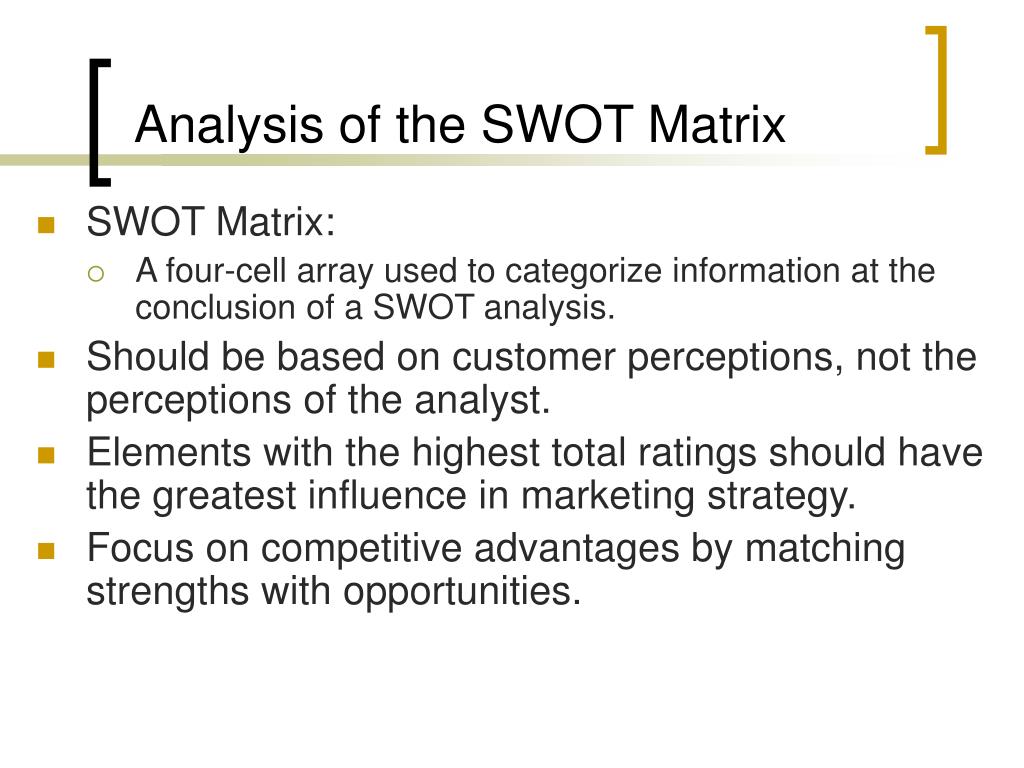 Analysis of the SWOT Matrix

SWOT Matrix:

A four-cell array used to categorize information at the conclusion of a SWOT analysis.

Should be based on customer perceptions, not the perceptions of the analyst.

Elements with the highest total ratings should have the greatest influence in marketing strategy.

Focus on competitive advantages by matching strengths with opportunities.